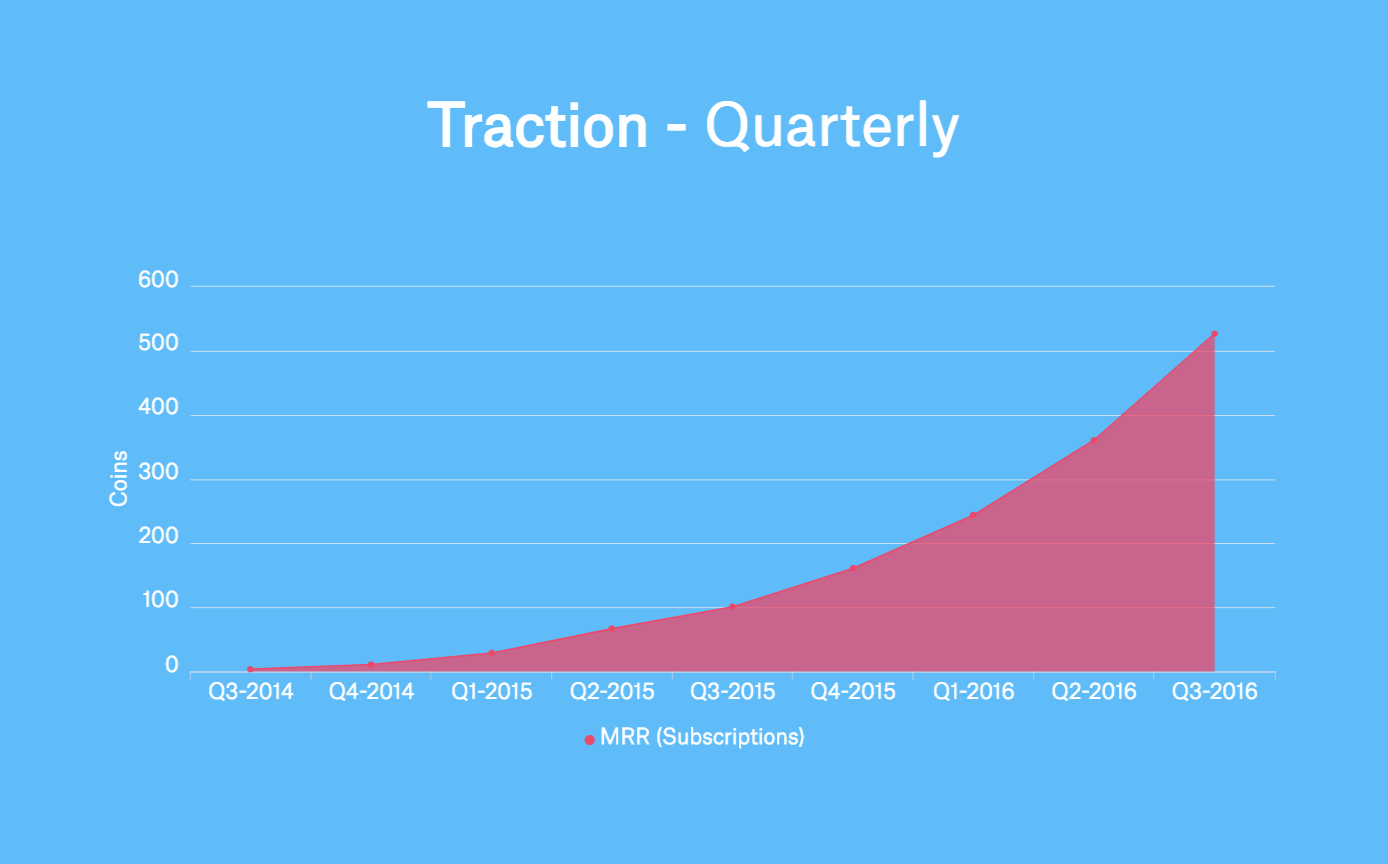 Traction - Quarterly

600
500
400
300
200
100
0

Coins

Q3-2014 Q4-2014 Q1-2015 Q2-2015 Q3-2015 Q4-2015 Q1-2016 Q2-2016 Q3-2016

MRR (Subscriptions)